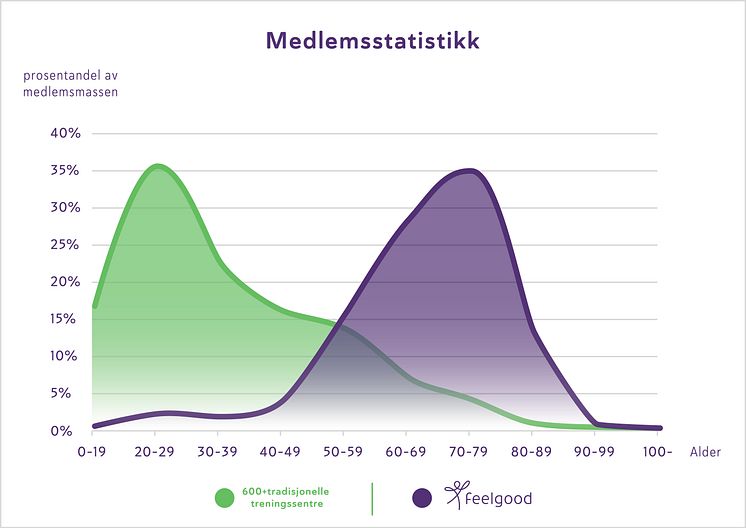 Medlemsstatistikk

prosentandel av medlemsmassen

40%
35%
30%
25%
20%
15%
10%
5%
0%

0-19 20-29 30-39 40-49 50-59 60-69 70-79 80-89 90-99 100- Alder

600+tradisjonelle treningssentre

feelgood